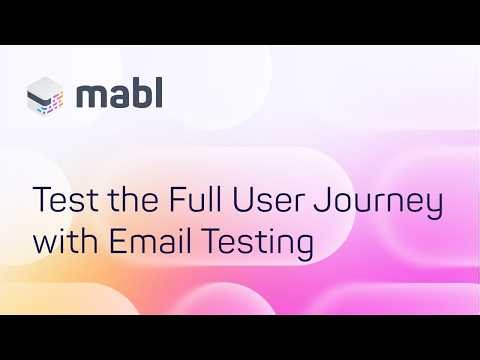 mabl

Test the Full User Journey with Email Testing